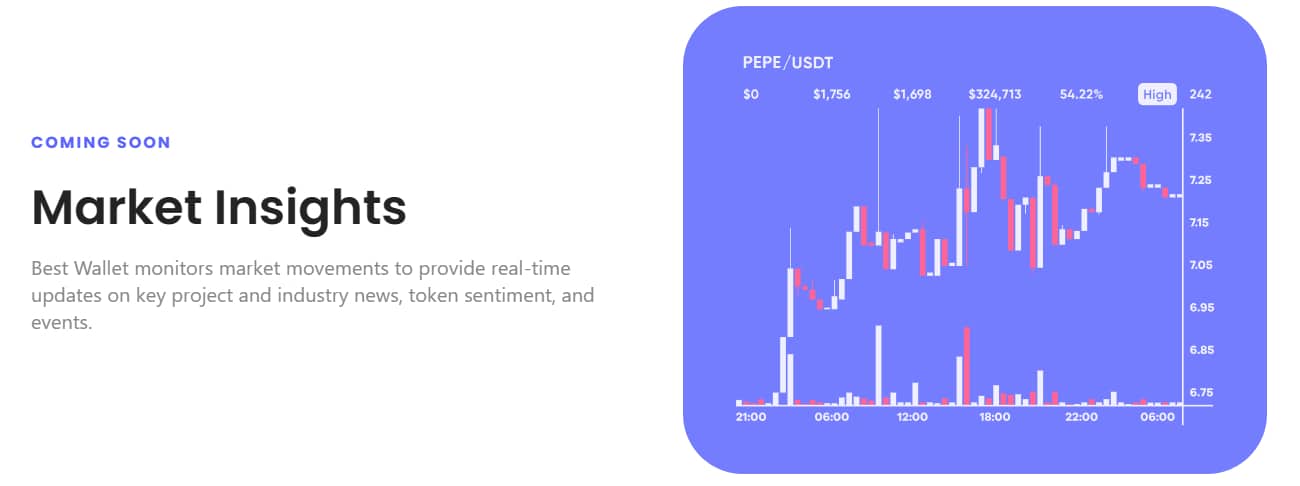 COMING SOON

Market Insights

Best Wallet monitors market movements to provide real-time updates on key project and industry news, token sentiment, and events.

PEPE/USDT

$0 $1,756 $1,698 $324,713 54.22% High 242

7.35
7.25
7.15
7.05
6.95
6.85
6.75

21:00 06:00 12:00 18:00 22:00 06:00